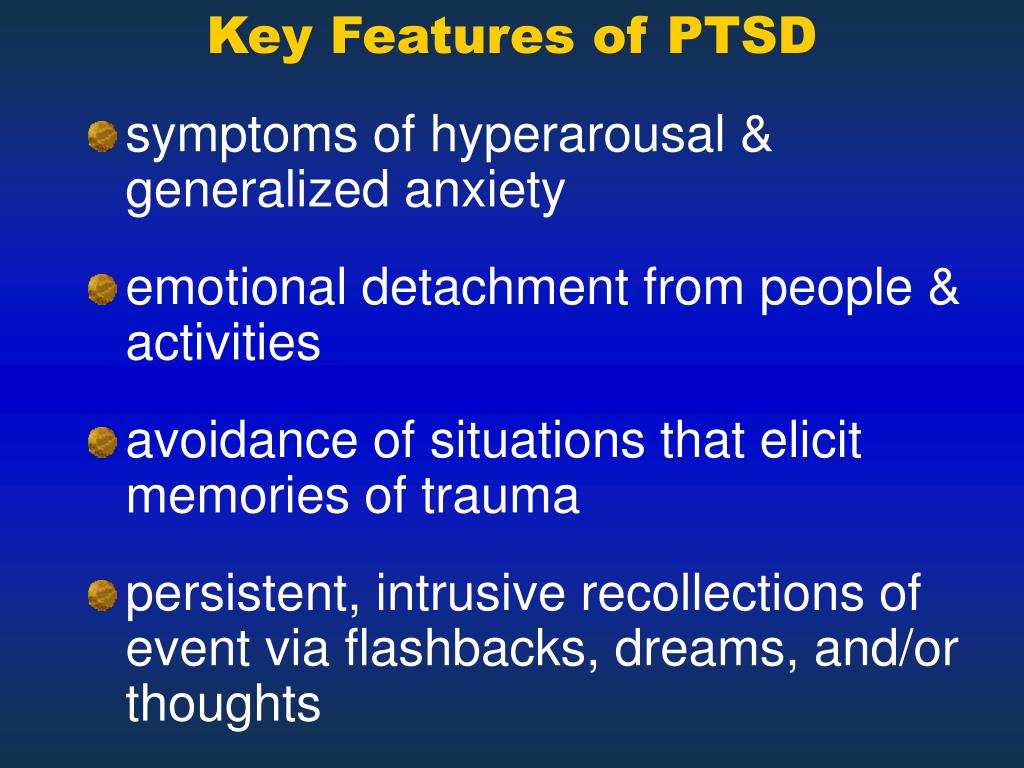 Key Features of PTSD

symptoms of hyperarousal & generalized anxiety

emotional detachment from people & activities

avoidance of situations that elicit memories of trauma

persistent, intrusive recollections of event via flashbacks, dreams, and/or thoughts